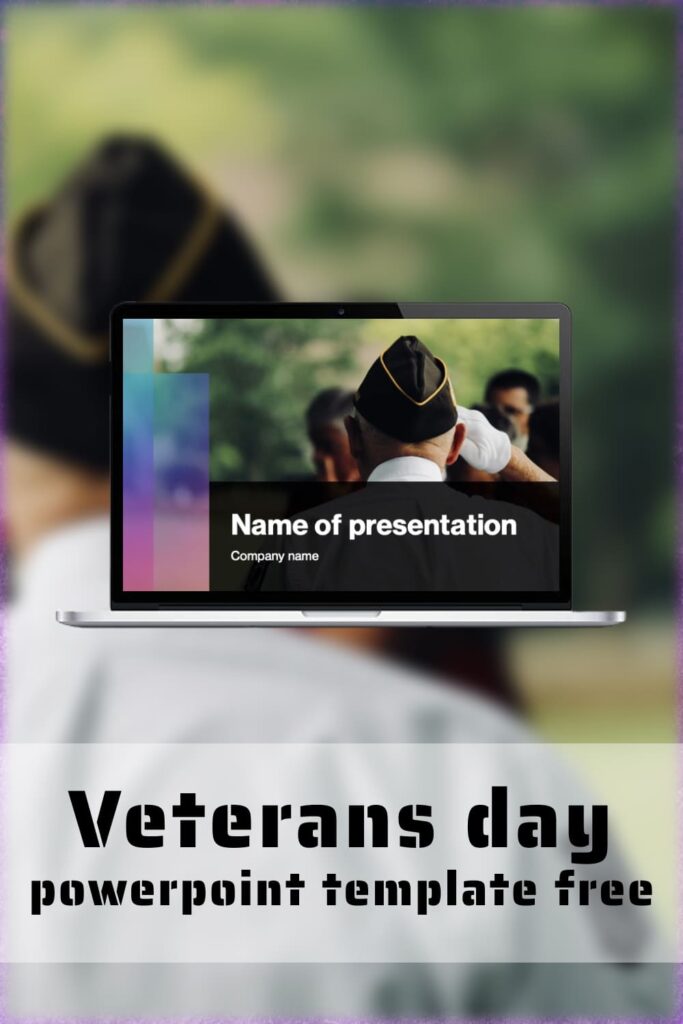 Name of presentation

Company name

Veterans day

powerpoint template free